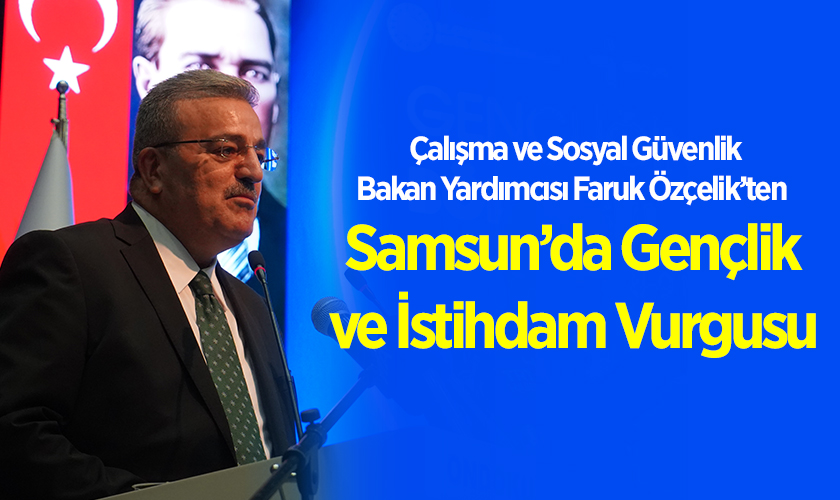 Çalışma ve Sosyal Güvenlik Bakan Yardımcısı Faruk Özçelik'ten

Samsun'da Gençlik ve İstihdam Vurgusu